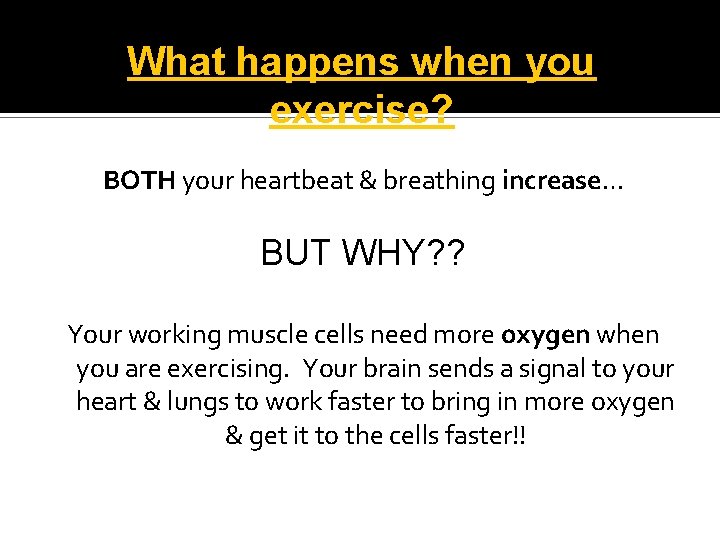 What happens when you exercise?

BOTH your heartbeat & breathing increase…

BUT WHY??

Your working muscle cells need more oxygen when you are exercising. Your brain sends a signal to your heart & lungs to work faster to bring in more oxygen & get it to the cells faster!!